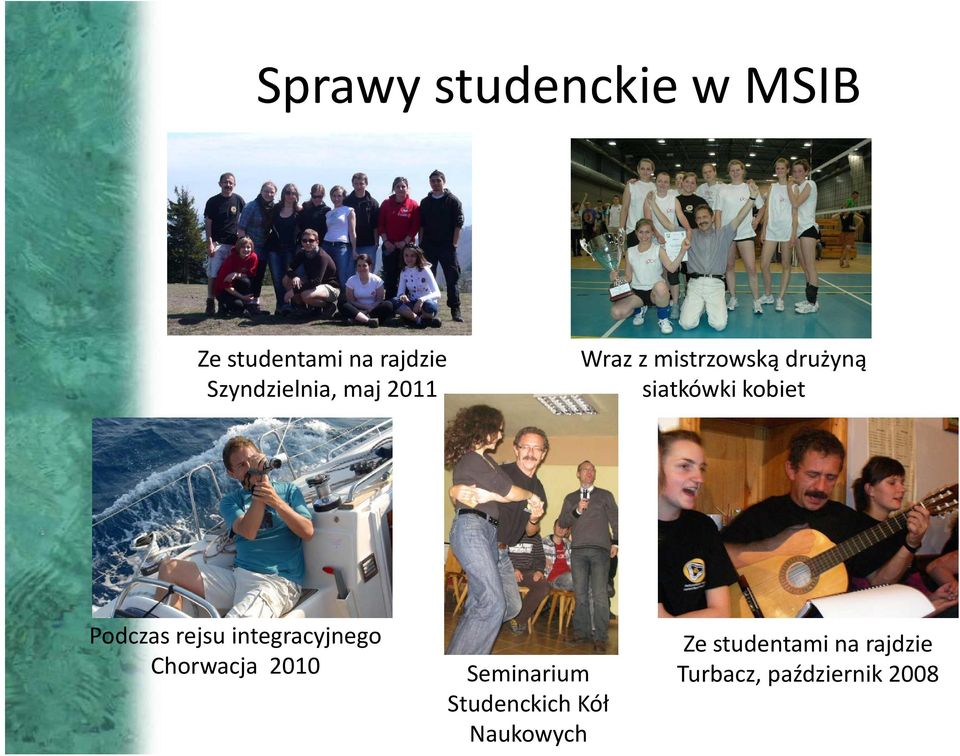 Sprawy studenckie w MSIB

Ze studentami na rajdzie Szyndzielnia, maj 2011

Wraz z mistrzowską drużyną siatkówki kobiet

Podczas rejsu integracyjnego Chorwacja 2010

Seminarium Studenckich Kół Naukowych

Ze studentami na rajdzie Turbacz, październik 2008